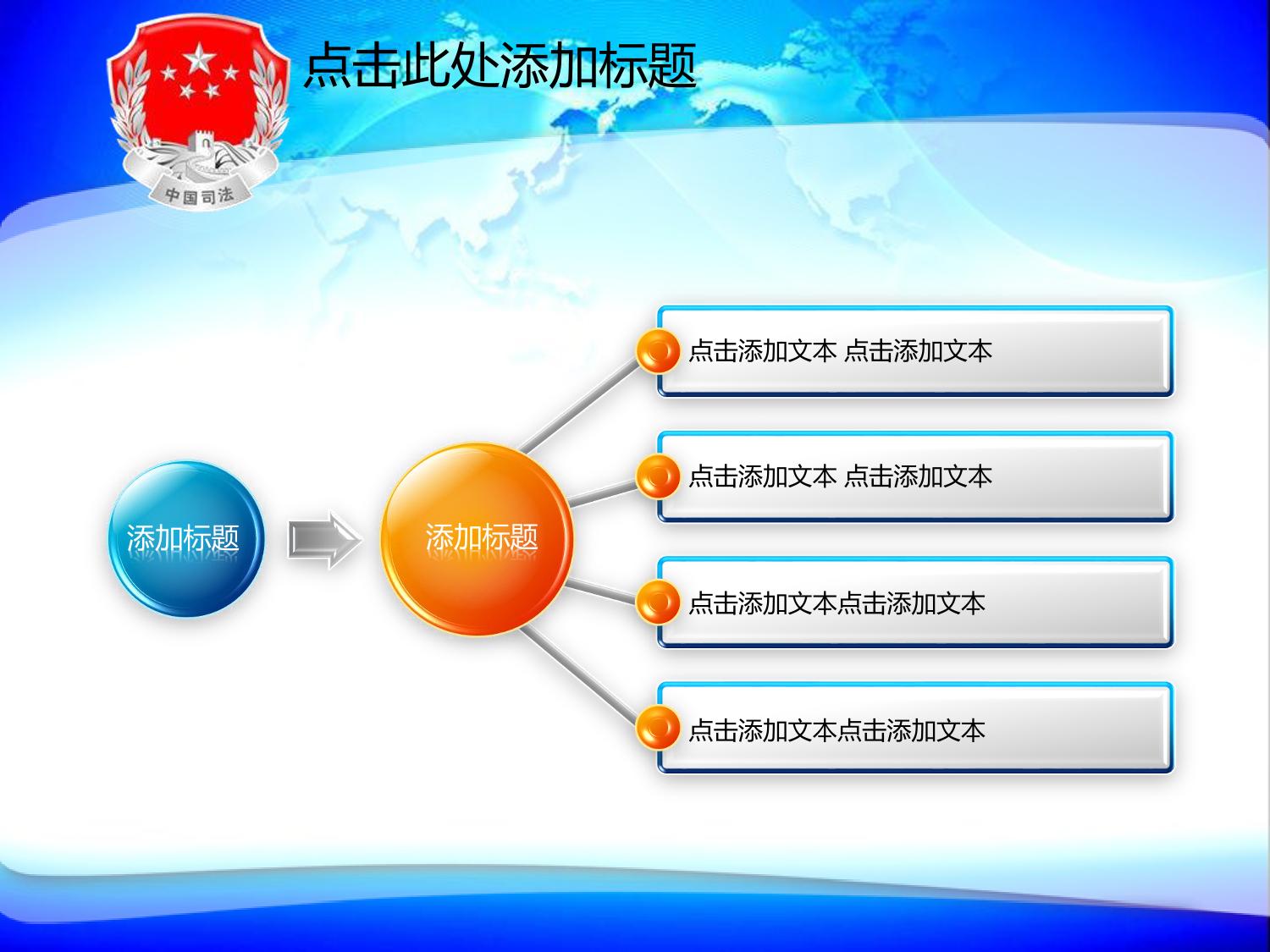 中国司法

点击此处添加标题

添加标题

添加标题

点击添加文本 点击添加文本

点击添加文本 点击添加文本

点击添加文本点击添加文本

点击添加文本点击添加文本